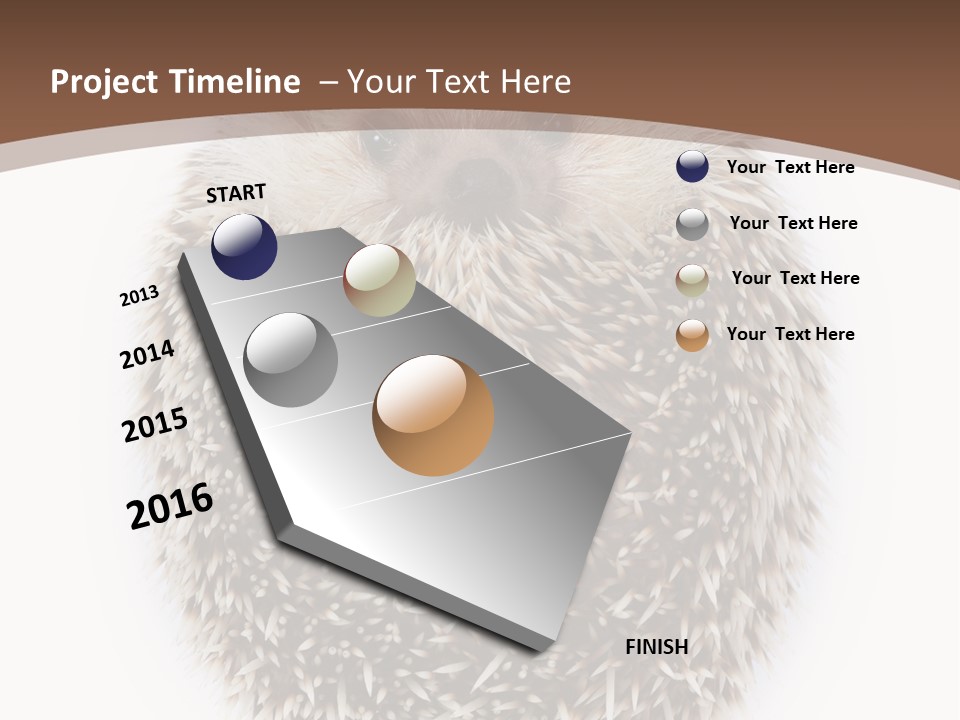 Project Timeline – Your Text Here

START

2013

2014

2015

2016

FINISH

Your Text Here

Your Text Here

Your Text Here

Your Text Here